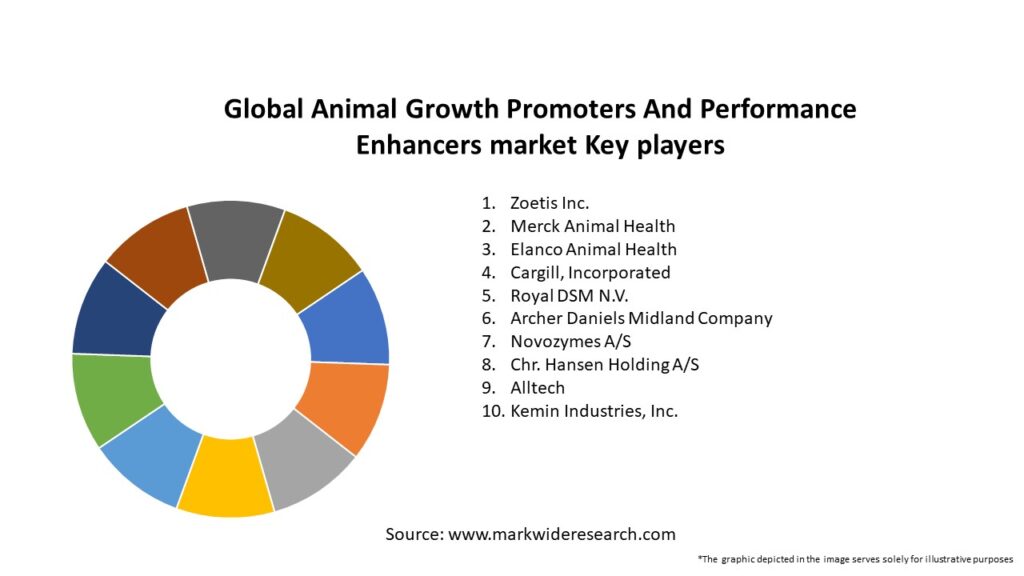 Global Animal Growth Promoters And Performance Enhancers market Key players

1. Zoetis Inc.
2. Merck Animal Health
3. Elanco Animal Health
4. Cargill, Incorporated
5. Royal DSM N.V.
6. Archer Daniels Midland Company
7. Novozymes A/S
8. Chr. Hansen Holding A/S
9. Alltech
10. Kemin Industries, Inc.

Source: www.markwideresearch.com

*The graphic depicted in the image serves solely for illustrative purposes